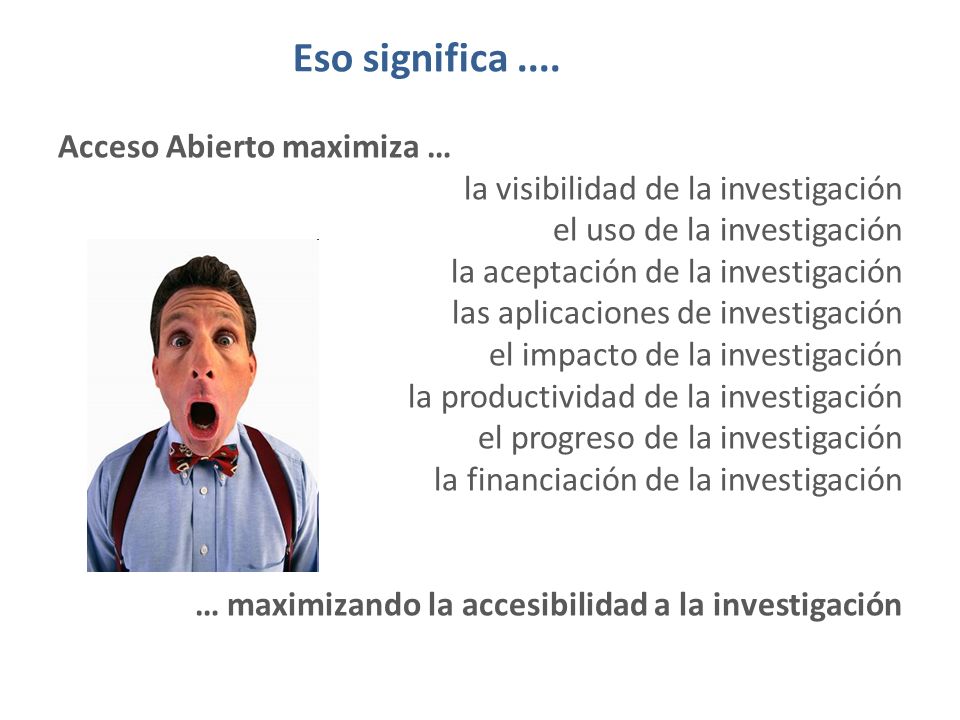 Eso significa ....

Acceso Abierto maximiza …

la visibilidad de la investigación
el uso de la investigación
la aceptación de la investigación
las aplicaciones de investigación
el impacto de la investigación
la productividad de la investigación
el progreso de la investigación
la financiación de la investigación

… maximizando la accesibilidad a la investigación